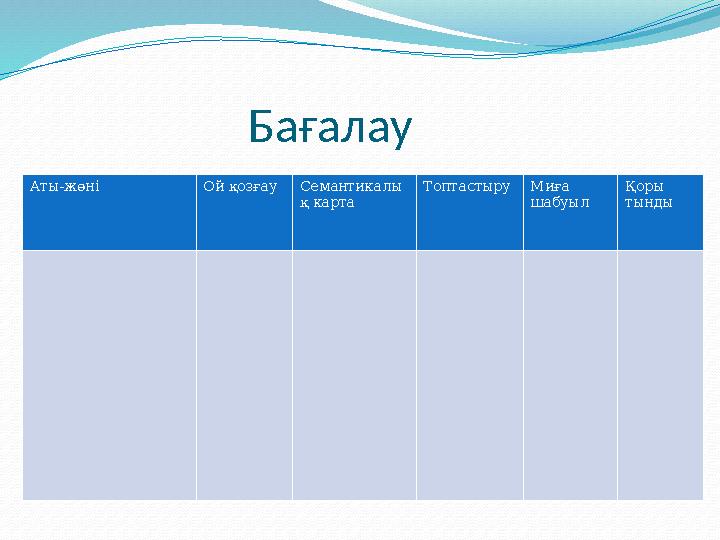 Бағалау

| Аты-жөні | Ой қозғау | Семантикалық карта | Топтастыру | Миға шабуыл | Қорытынды |
|---|---|---|---|---|---|
| | | | | | |